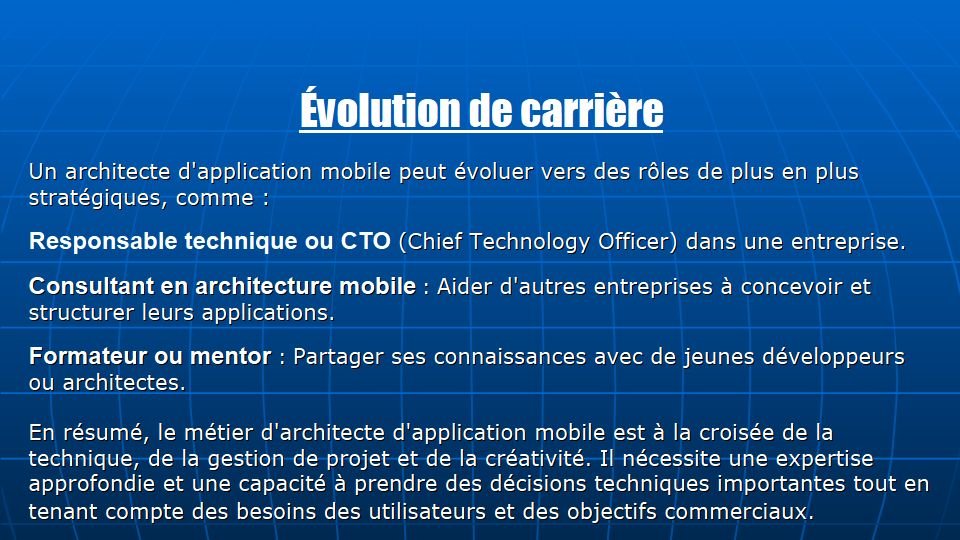 Évolution de carrière

Un architecte d'application mobile peut évoluer vers des rôles de plus en plus stratégiques, comme :

Responsable technique ou CTO (Chief Technology Officer) dans une entreprise.

Consultant en architecture mobile : Aider d'autres entreprises à concevoir et structurer leurs applications.

Formateur ou mentor : Partager ses connaissances avec de jeunes développeurs ou architectes.

En résumé, le métier d'architecte d'application mobile est à la croisée de la technique, de la gestion de projet et de la créativité. Il nécessite une expertise approfondie et une capacité à prendre des décisions techniques importantes tout en tenant compte des besoins des utilisateurs et des objectifs commerciaux.